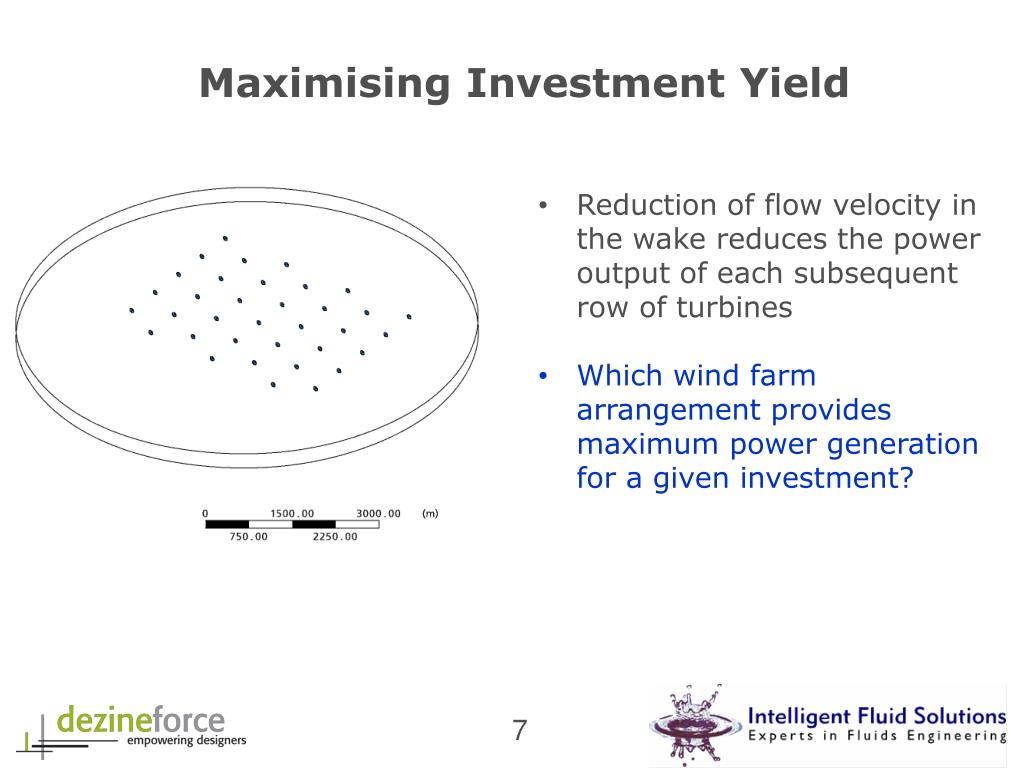 Maximising Investment Yield

0 1500.00 3000.00 (m)
750.00 2250.00

• Reduction of flow velocity in the wake reduces the power output of each subsequent row of turbines

• Which wind farm arrangement provides maximum power generation for a given investment?

dezineforce
empowering designers

7

Intelligent Fluid Solutions
Experts in Fluids Engineering